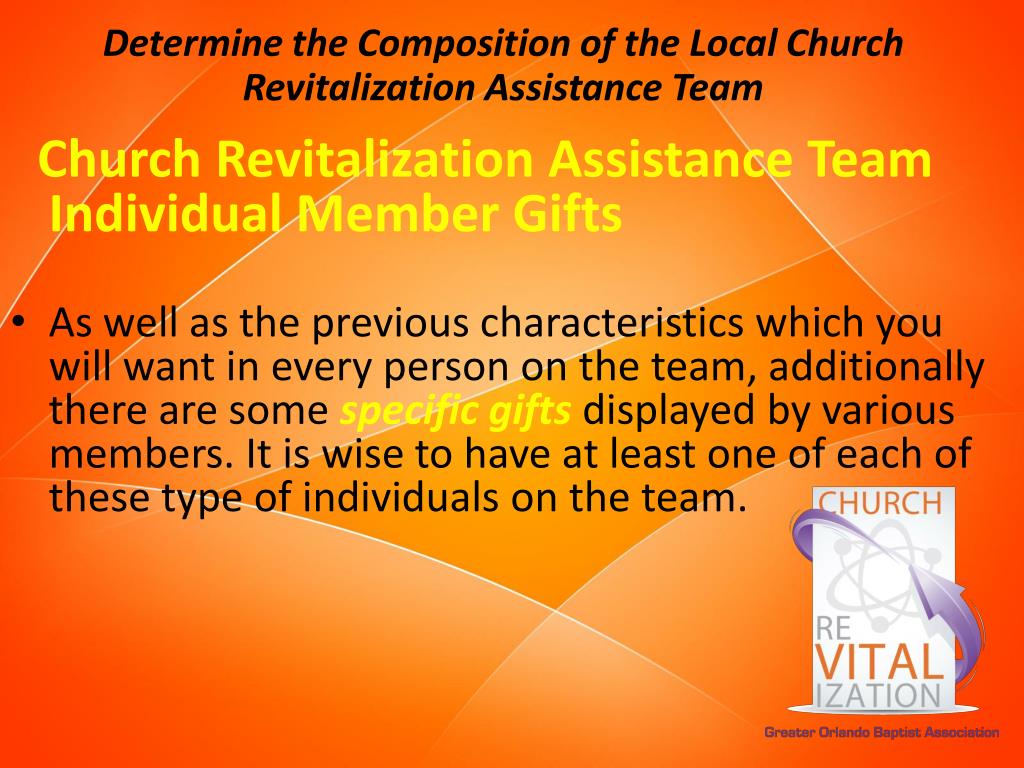 Determine the Composition of the Local Church Revitalization Assistance Team

Church Revitalization Assistance Team Individual Member Gifts

• As well as the previous characteristics which you will want in every person on the team, additionally there are some specific gifts displayed by various members. It is wise to have at least one of each of these type of individuals on the team.

CHURCH
RE
VITAL
IZATION

Greater Orlando Baptist Association